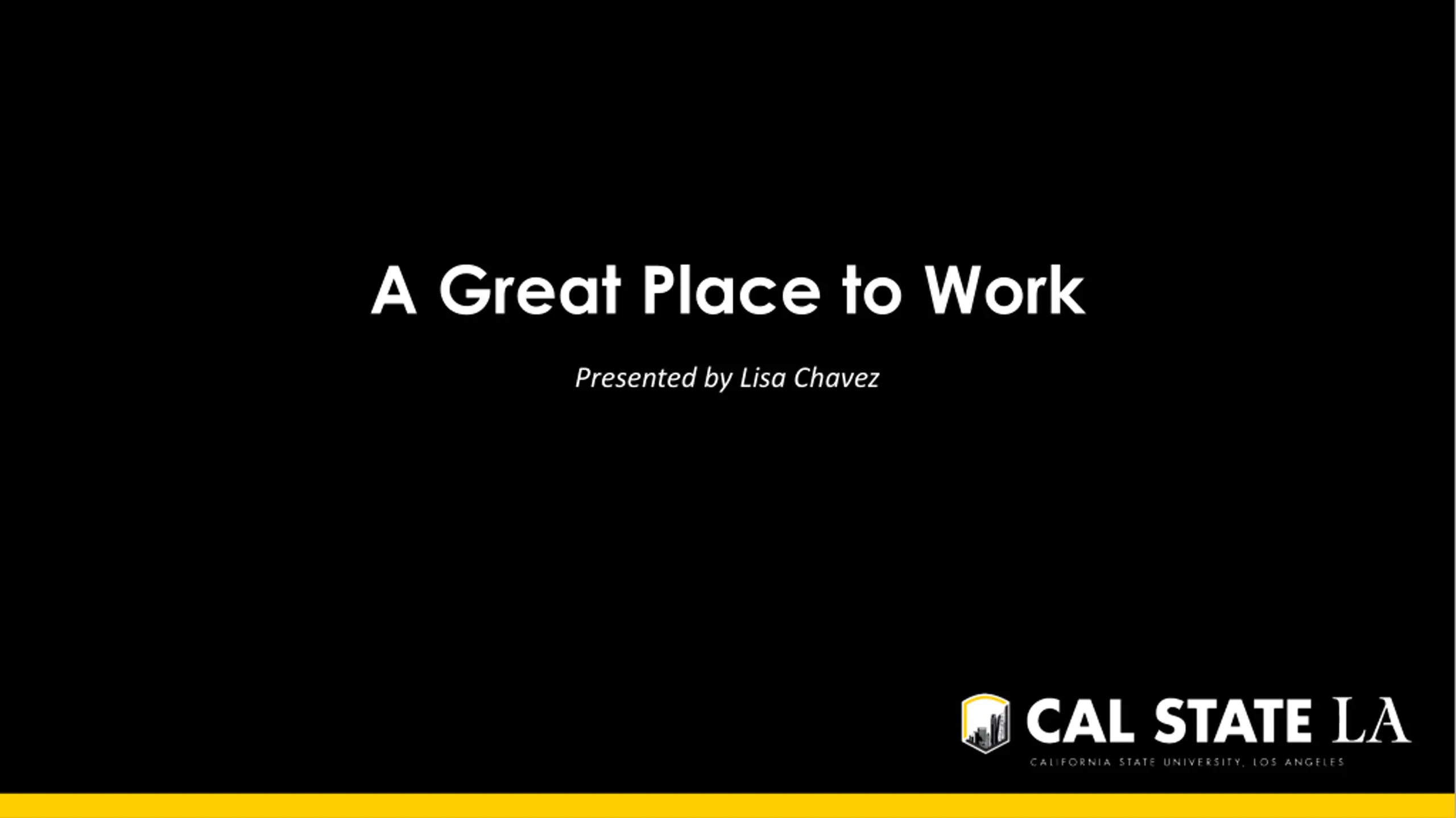 A Great Place to Work

Presented by Lisa Chavez

CAL STATE LA
CALIFORNIA STATE UNIVERSITY, LOS ANGELES